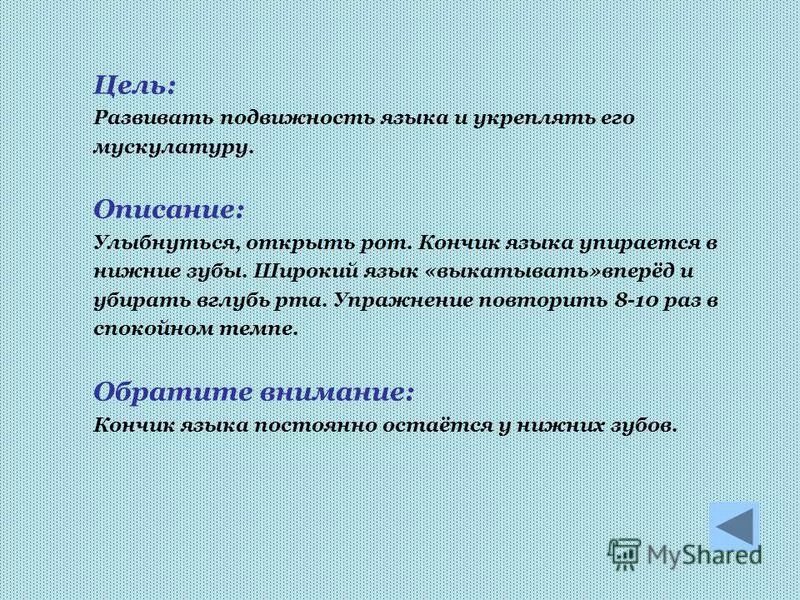 Цель:
Развивать подвижность языка и укреплять его мускулатуру.

Описание:
Улыбнуться, открыть рот. Кончик языка упирается в нижние зубы. Широкий язык «выкатывать»вперёд и убирать вглубь рта. Упражнение повторить 8-10 раз в спокойном темпе.

Обратите внимание:
Кончик языка постоянно остаётся у нижних зубов.

MyShared